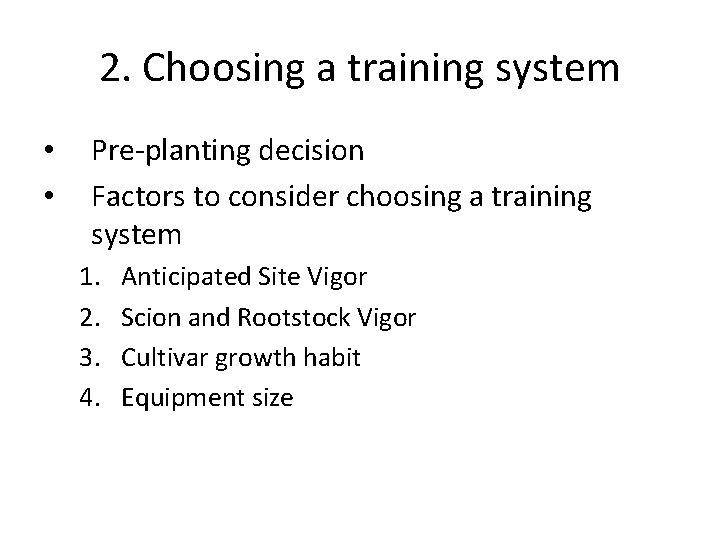 2. Choosing a training system

• Pre-planting decision
• Factors to consider choosing a training system
1. Anticipated Site Vigor
2. Scion and Rootstock Vigor
3. Cultivar growth habit
4. Equipment size